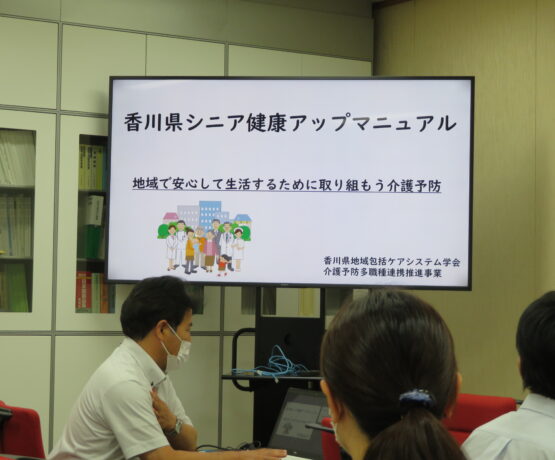 香川県シニア健康アップマニュアル

地域で安心して生活するために取り組もう介護予防

香川県地域包括ケアシステム学会
介護予防多職種連携推進事業